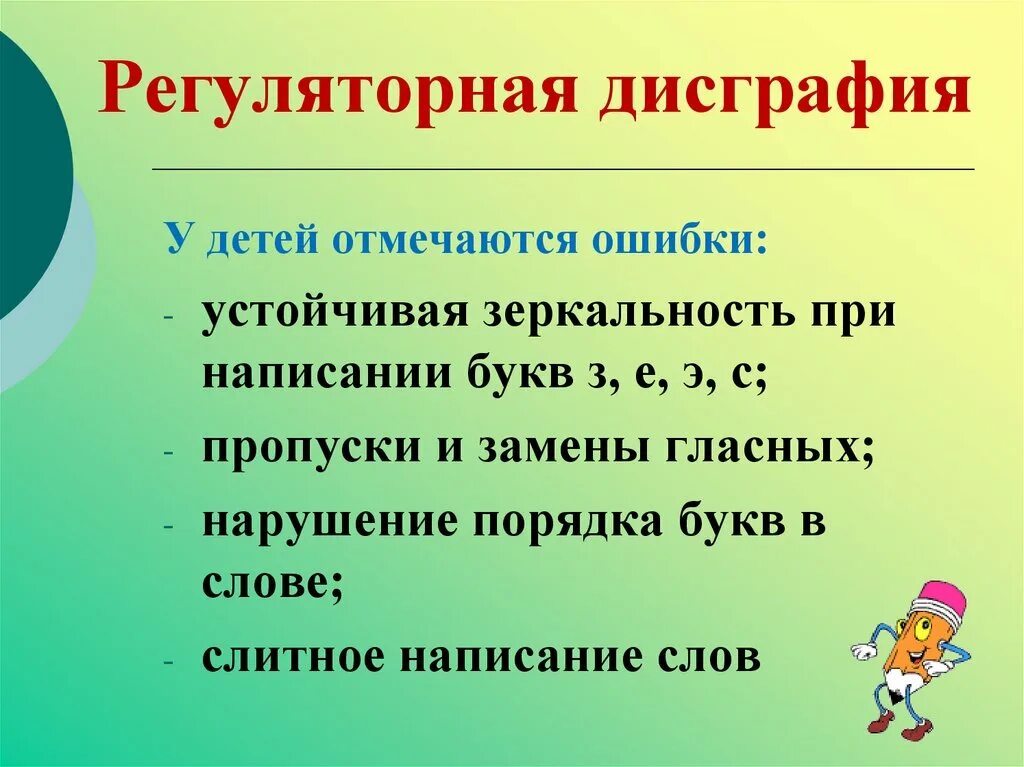 Регуляторная дисграфия

У детей отмечаются ошибки:

- устойчивая зеркальность при написании букв з, е, э, с;
- пропуски и замены гласных;
- нарушение порядка букв в слове;
- слитное написание слов